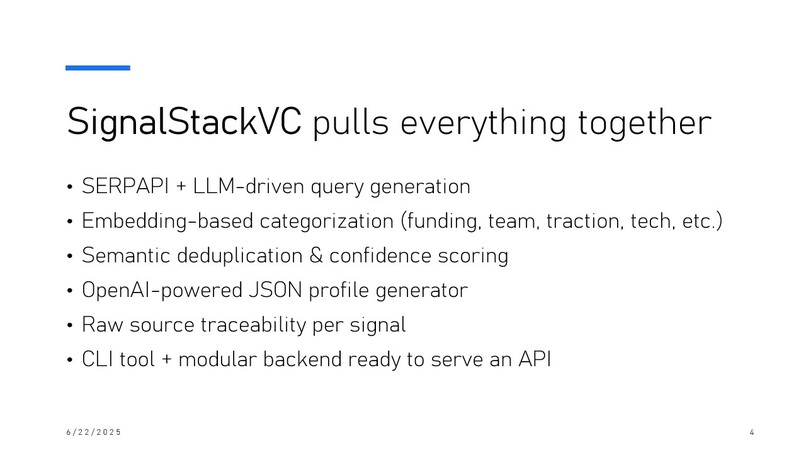 SignalStackVC pulls everything together

• SERPAPI + LLM-driven query generation
• Embedding-based categorization (funding, team, traction, tech, etc.)
• Semantic deduplication & confidence scoring
• OpenAI-powered JSON profile generator
• Raw source traceability per signal
• CLI tool + modular backend ready to serve an API

6/22/2025

4